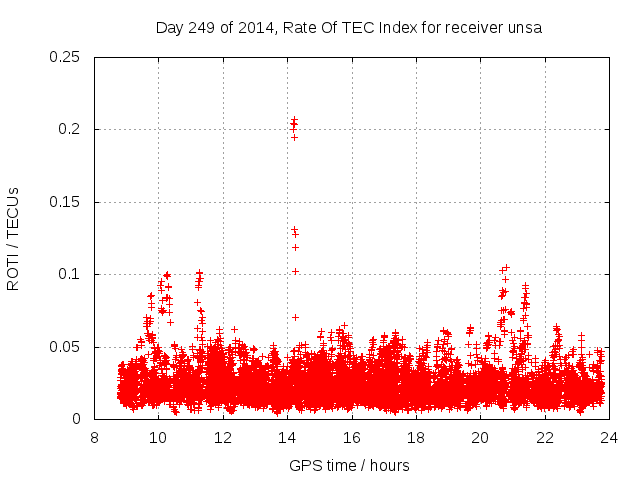 Day 249 of 2014, Rate Of TEC Index for receiver unsa

ROTI / TECUs

0.25
0.2
0.15
0.1
0.05
0

8 10 12 14 16 18 20 22 24

GPS time / hours